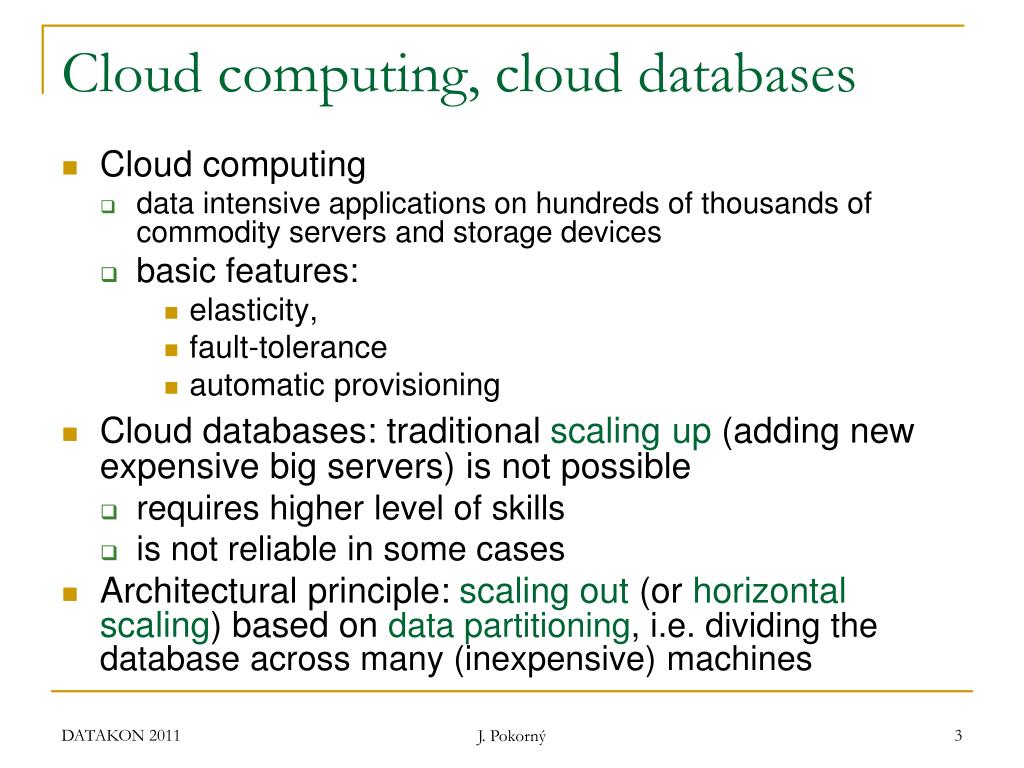 Cloud computing, cloud databases

- Cloud computing
  - data intensive applications on hundreds of thousands of commodity servers and storage devices
  - basic features:
    - elasticity,
    - fault-tolerance
    - automatic provisioning
- Cloud databases: traditional scaling up (adding new expensive big servers) is not possible
  - requires higher level of skills
  - is not reliable in some cases
- Architectural principle: scaling out (or horizontal scaling) based on data partitioning, i.e. dividing the database across many (inexpensive) machines

DATAKON 2011 J. Pokorný 3